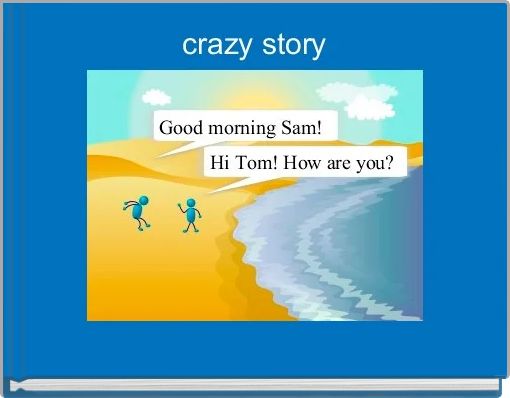 crazy story

Good morning Sam!

Hi Tom! How are you?